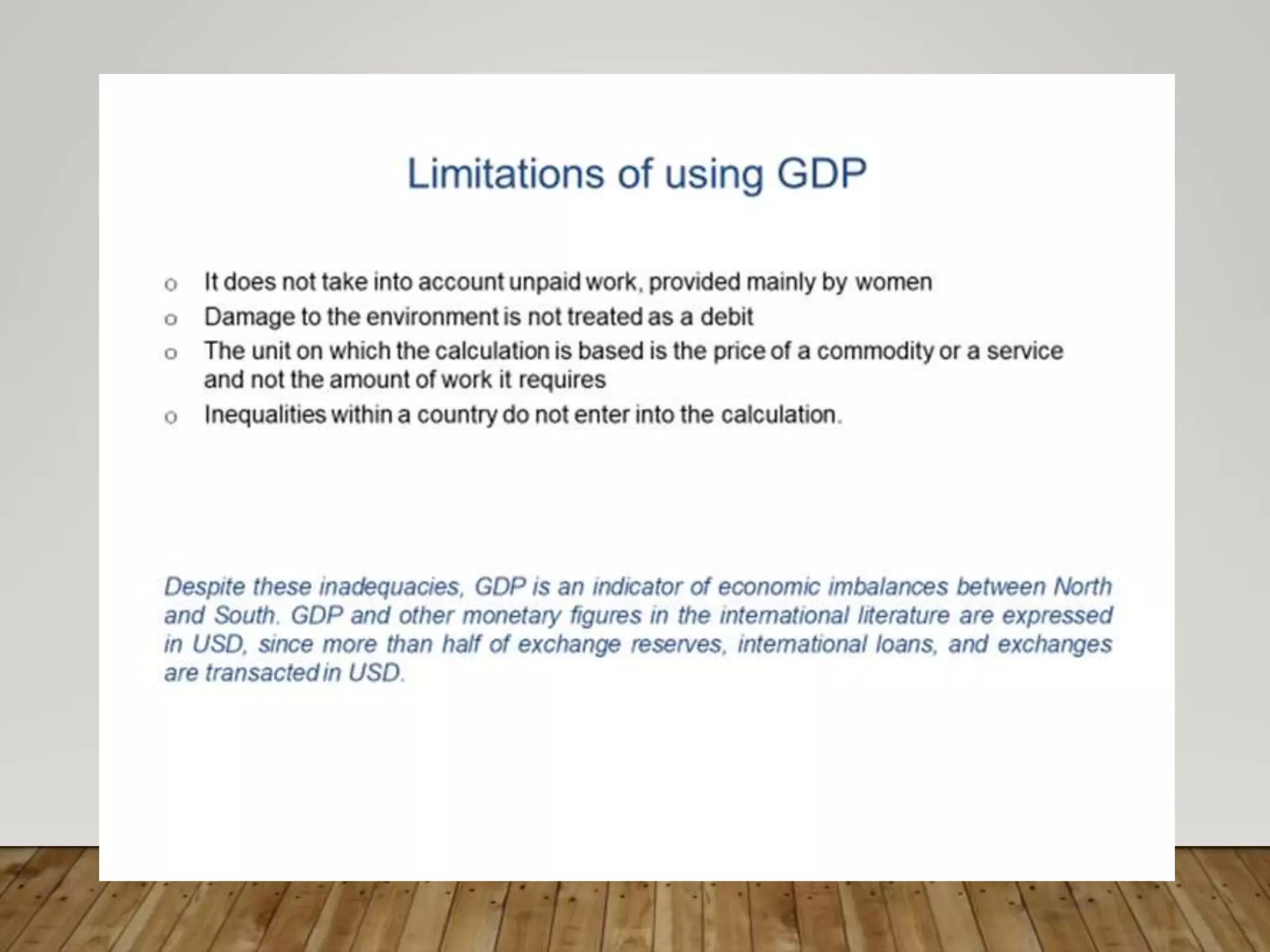 Limitations of using GDP

o It does not take into account unpaid work, provided mainly by women
o Damage to the environment is not treated as a debit
o The unit on which the calculation is based is the price of a commodity or a service and not the amount of work it requires
o Inequalities within a country do not enter into the calculation.

Despite these inadequacies, GDP is an indicator of economic imbalances between North and South. GDP and other monetary figures in the international literature are expressed in USD, since more than half of exchange reserves, international loans, and exchanges are transacted in USD.